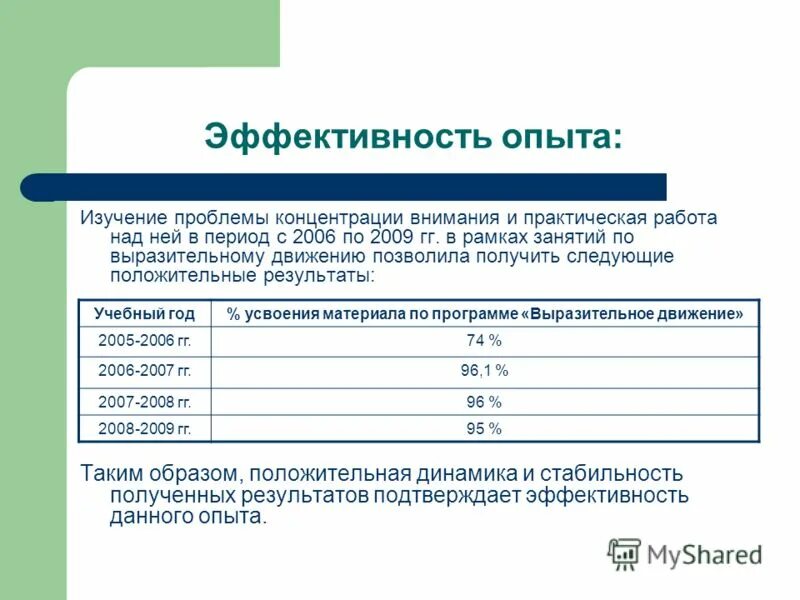 Эффективность опыта:

Изучение проблемы концентрации внимания и практическая работа над ней в период с 2006 по 2009 гг. в рамках занятий по выразительному движению позволила получить следующие положительные результаты:

| Учебный год | % усвоения материала по программе «Выразительное движение» |
|---|---|
| 2005-2006 гг. | 74 % |
| 2006-2007 гг. | 96,1 % |
| 2007-2008 гг. | 96 % |
| 2008-2009 гг. | 95 % |

Таким образом, положительная динамика и стабильность полученных результатов подтверждает эффективность данного опыта.

MyShared